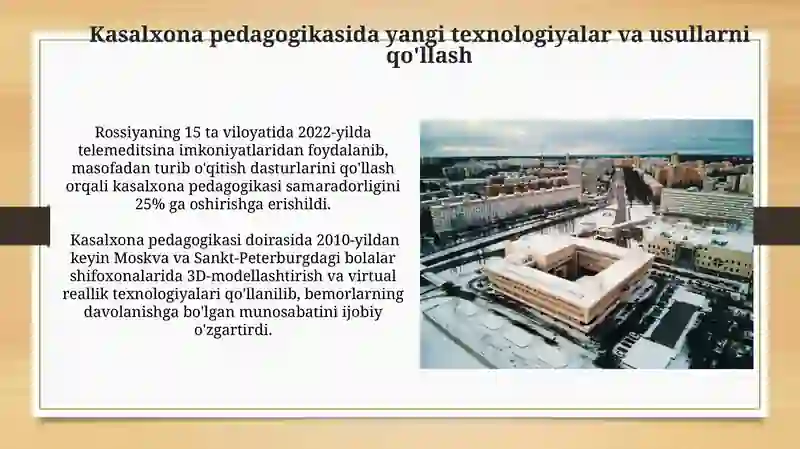 Kasalxona pedagogikasida yangi texnologiyalar va usullarni qo'llash

Rossiyaning 15 ta viloyatida 2022-yilda telemeditsina imkoniyatlaridan foydalanib, masofadan turib o'qitish dasturlarini qo'llash orqali kasalxona pedagogikasi samaradorligini 25% ga oshirishga erishildi.

Kasalxona pedagogikasi doirasida 2010-yildan keyin Moskva va Sankt-Peterburgdagi bolalar shifoxonalarida 3D-modellashtirish va virtual reallik texnologiyalari qo'llanilib, bemorlarning davolanishga bo'lgan munosabatini ijobiy o'zgartirdi.